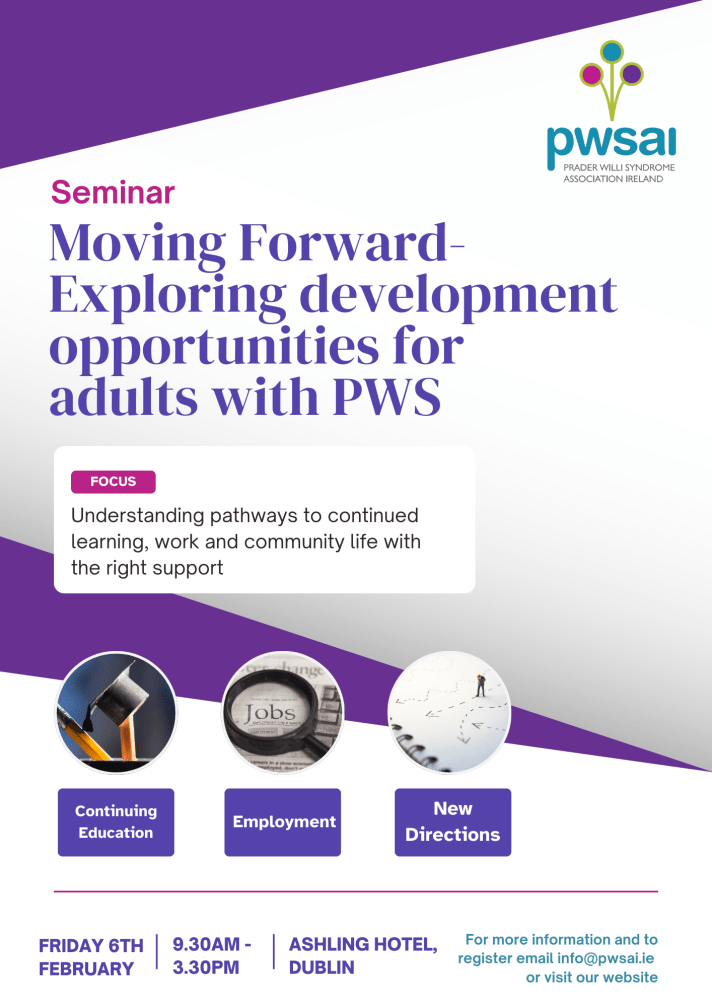 pwsai
PRADER WILLI SYNDROME ASSOCIATION IRELAND

Seminar

Moving Forward- Exploring development opportunities for adults with PWS

FOCUS

Understanding pathways to continued learning, work and community life with the right support

Jobs

Continuing Education

Employment

New Directions

FRIDAY 6TH FEBRUARY

9.30AM - 3.30PM

ASHLING HOTEL, DUBLIN

For more information and to register email info@pwsai.ie or visit our website